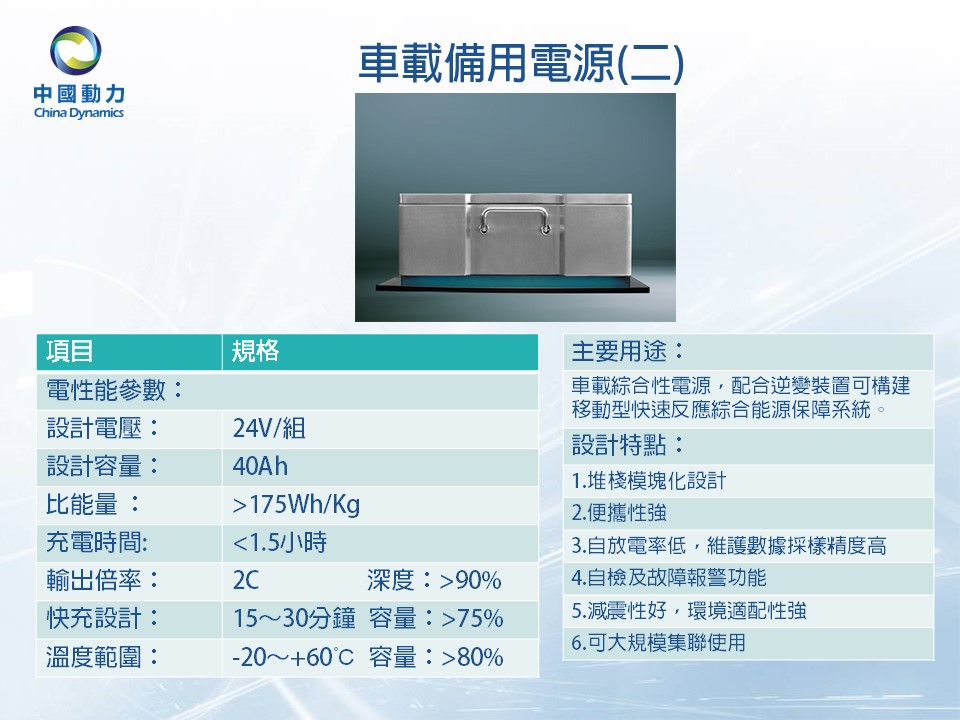 中國動力
China Dynamics

車載備用電源(二)

| 項目 | 規格 |
|---|---|
| 電性能參數： | |
| 設計電壓： | 24V/組 |
| 設計容量： | 40Ah |
| 比能量 ： | >175Wh/Kg |
| 充電時間: | <1.5小時 |
| 輸出倍率： | 2C 深度：>90% |
| 快充設計： | 15～30分鐘 容量：>75% |
| 溫度範圍： | -20～+60°C 容量：>80% |

主要用途：

車載綜合性電源，配合逆變裝置可構建移動型快速反應綜合能源保障系統。

設計特點：

1.堆棧模塊化設計

2.便攜性強

3.自放電率低，維護數據採樣精度高

4.自檢及故障報警功能

5.減震性好，環境適配性強

6.可大規模集聯使用